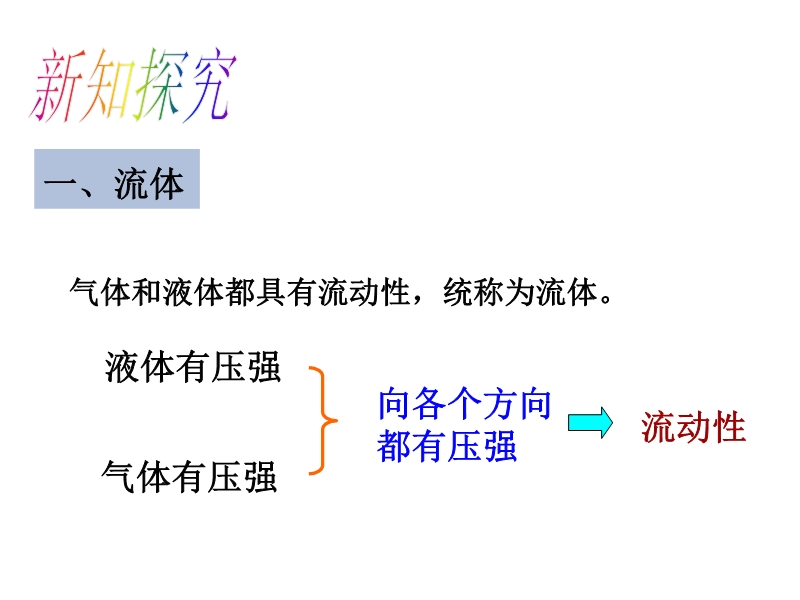 新知探究

一、流体

气体和液体都具有流动性，统称为流体。

液体有压强

气体有压强

向各个方向都有压强

流动性